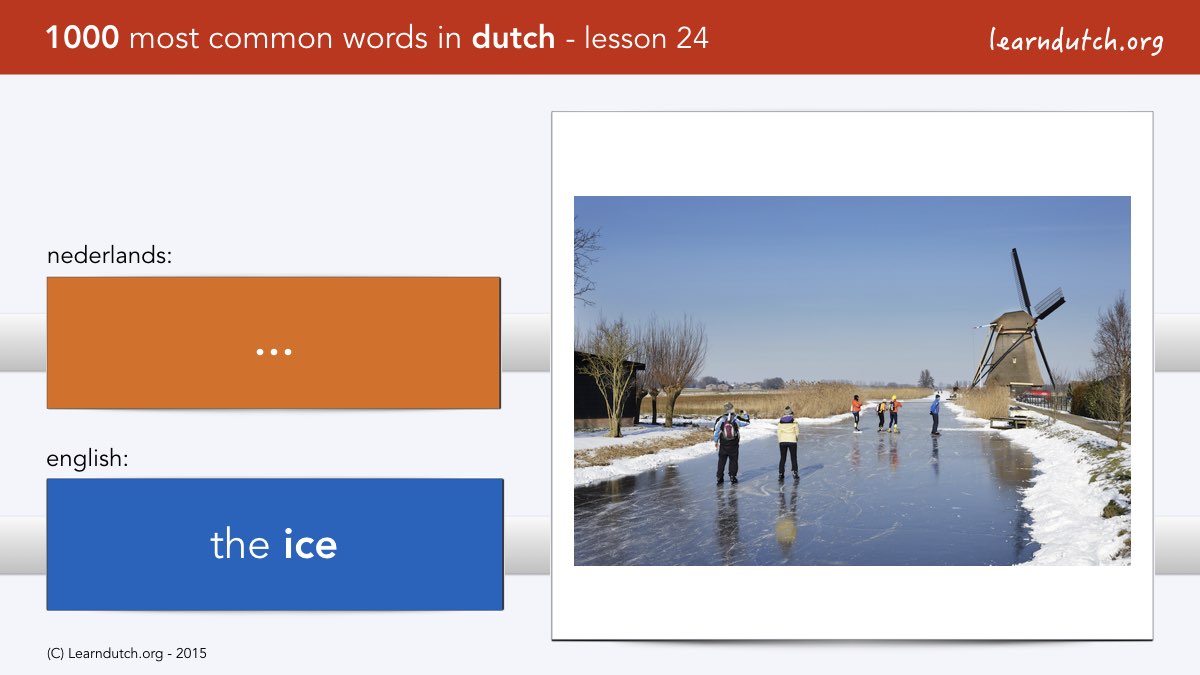 1000 most common words in dutch - lesson 24

learndutch.org

nederlands:

...

english:

the ice

(C) Learndutch.org - 2015